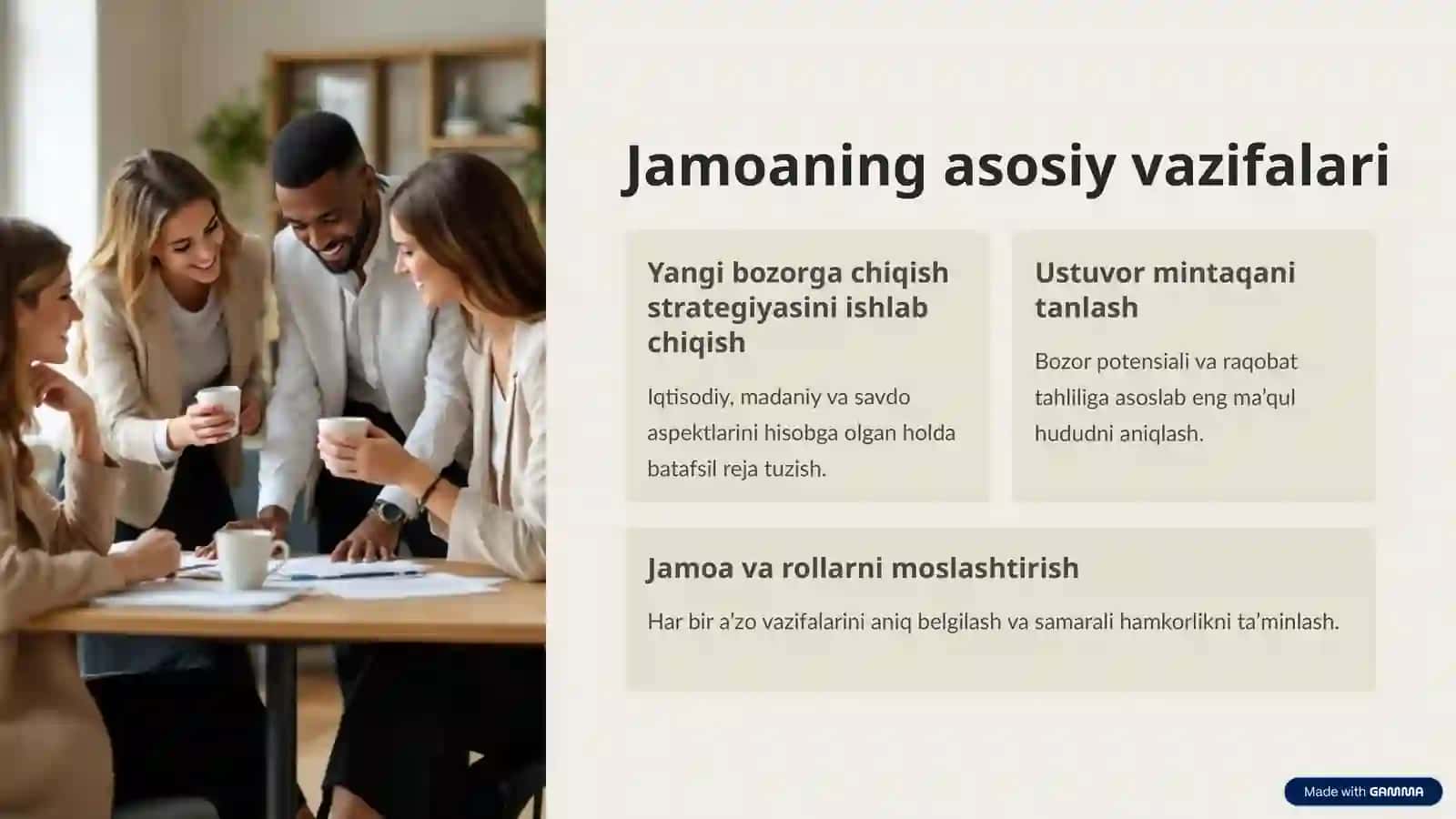 Jamoaning asosiy vazifalari

Yangi bozorga chiqish strategiyasini ishlab chiqish

Iqtisodiy, madaniy va savdo aspektlarini hisobga olgan holda batafsil reja tuzish.

Ustuvor mintaqani tanlash

Bozor potensiali va raqobat tahliliga asoslab eng ma'qul hududni aniqlash.

Jamoa va rollarni moslashtirish

Har bir a'zo vazifalarini aniq belgilash va samarali hamkorlikni ta'minlash.

Made with GAMMA